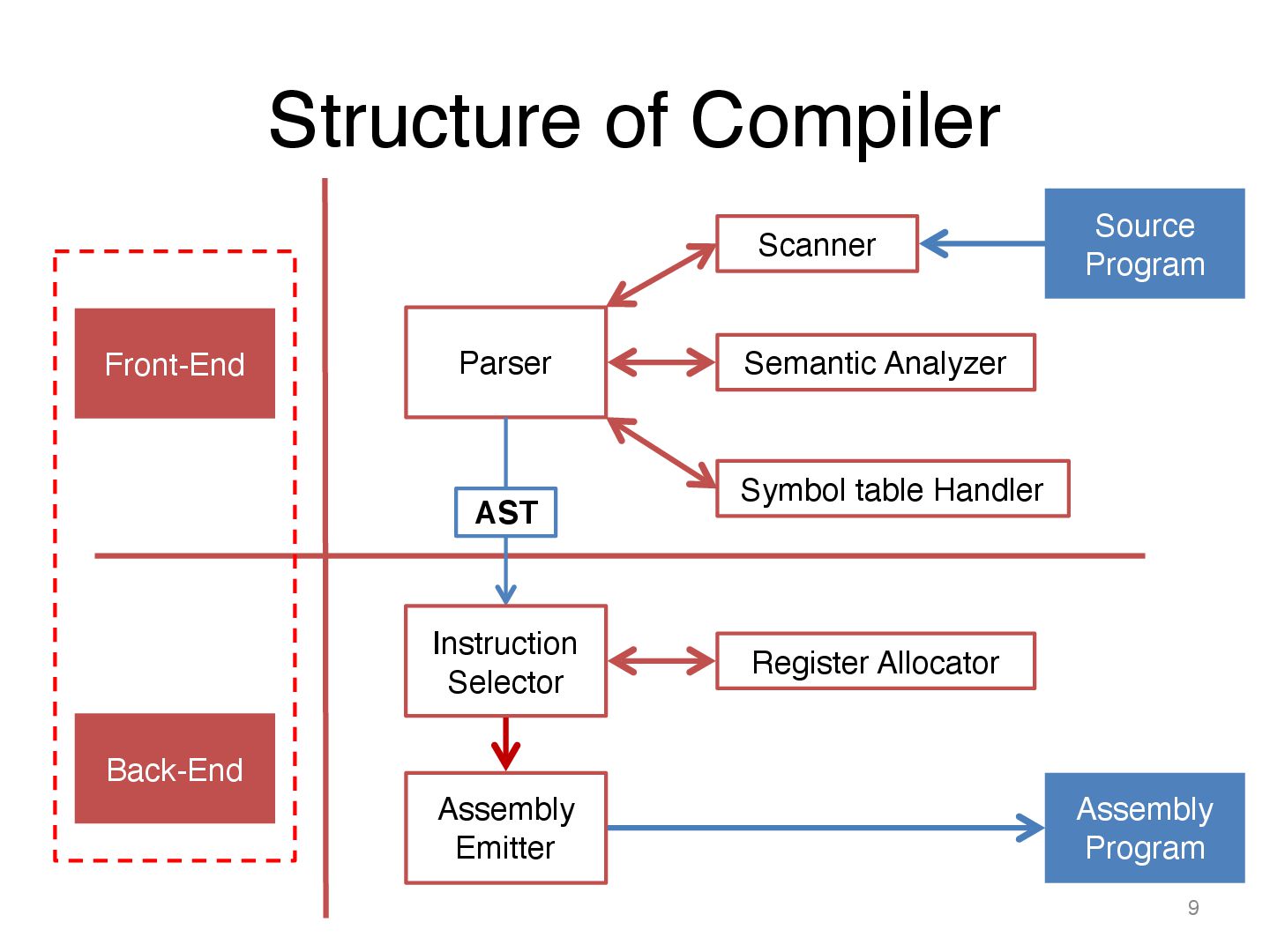 Structure of Compiler

Front-End

Back-End

Scanner

Source Program

Parser

Semantic Analyzer

Symbol table Handler

AST

Instruction Selector

Register Allocator

Assembly Emitter

Assembly Program

9